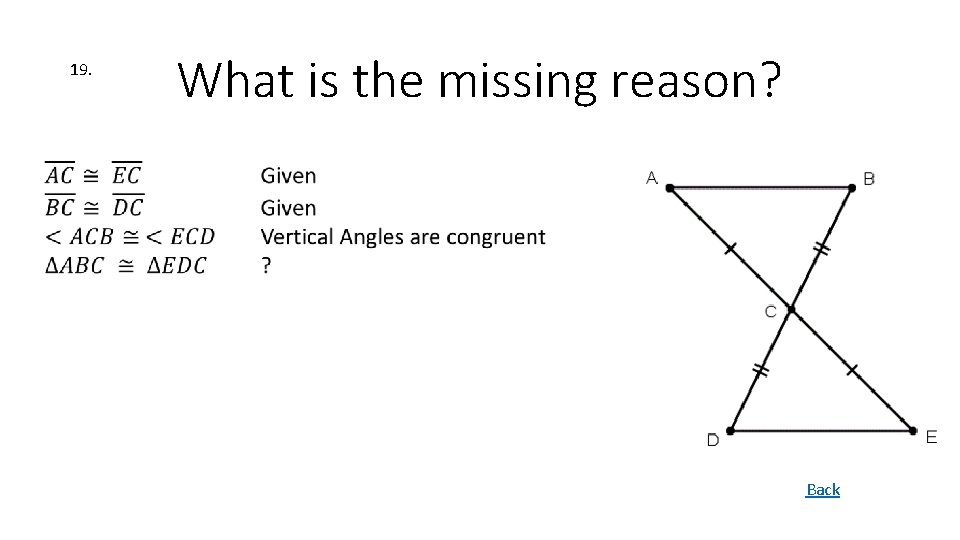 19.

What is the missing reason?

| | |
|---|---|
| $\overline{AC} \cong \overline{EC}$ | Given |
| $\overline{BC} \cong \overline{DC}$ | Given |
| $< ACB \cong < ECD$ | Vertical Angles are congruent |
| $\Delta ABC \cong \Delta EDC$ | ? |

A B C D E

Back